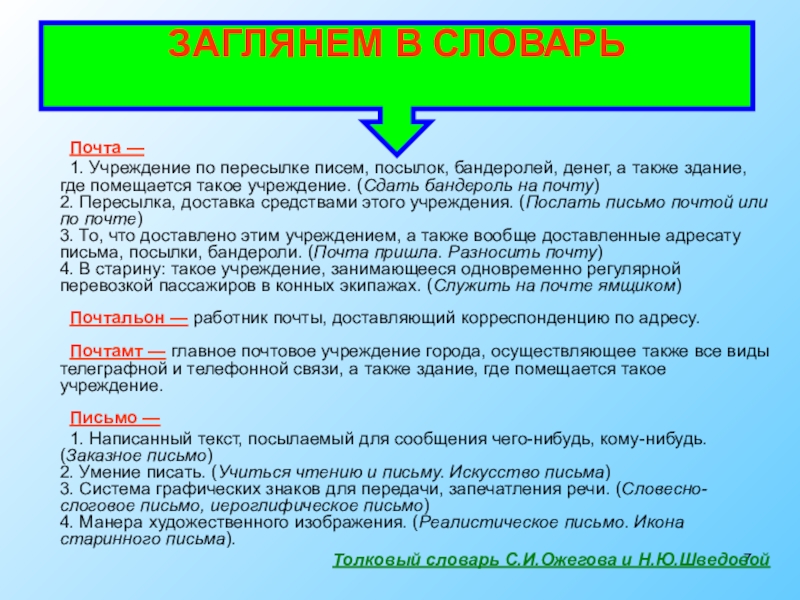 ЗАГЛЯНЕМ В СЛОВАРЬ

Почта —
1. Учреждение по пересылке писем, посылок, бандеролей, денег, а также здание, где помещается такое учреждение. (Сдать бандероль на почту)
2. Пересылка, доставка средствами этого учреждения. (Послать письмо почтой или по почте)
3. То, что доставлено этим учреждением, а также вообще доставленные адресату письма, посылки, бандероли. (Почта пришла. Разносить почту)
4. В старину: такое учреждение, занимающееся одновременно регулярной перевозкой пассажиров в конных экипажах. (Служить на почте ямщиком)

Почтальон — работник почты, доставляющий корреспонденцию по адресу.

Почтамт — главное почтовое учреждение города, осуществляющее также все виды телеграфной и телефонной связи, а также здание, где помещается такое учреждение.

Письмо —
1. Написанный текст, посылаемый для сообщения чего-нибудь, кому-нибудь. (Заказное письмо)
2. Умение писать. (Учиться чтению и письму. Искусство письма)
3. Система графических знаков для передачи, запечатления речи. (Словесно-слоговое письмо, иероглифическое письмо)
4. Манера художественного изображения. (Реалистическое письмо. Икона старинного письма).

Толковый словарь С.И.Ожегова и Н.Ю.Шведовой

7